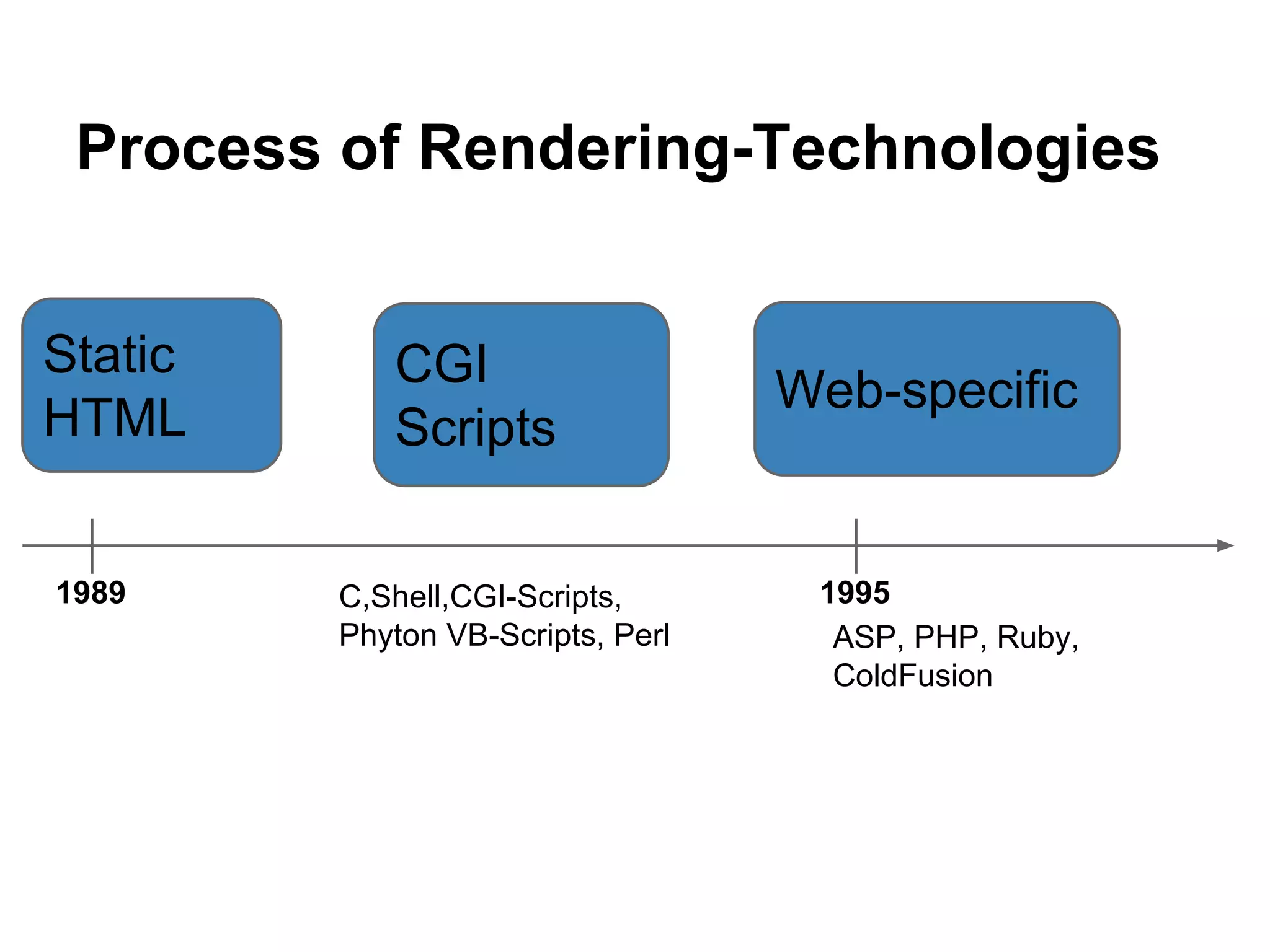 Process of Rendering-Technologies

Static HTML

CGI Scripts

Web-specific

1989

C,Shell,CGI-Scripts, Phyton VB-Scripts, Perl

1995

ASP, PHP, Ruby, ColdFusion